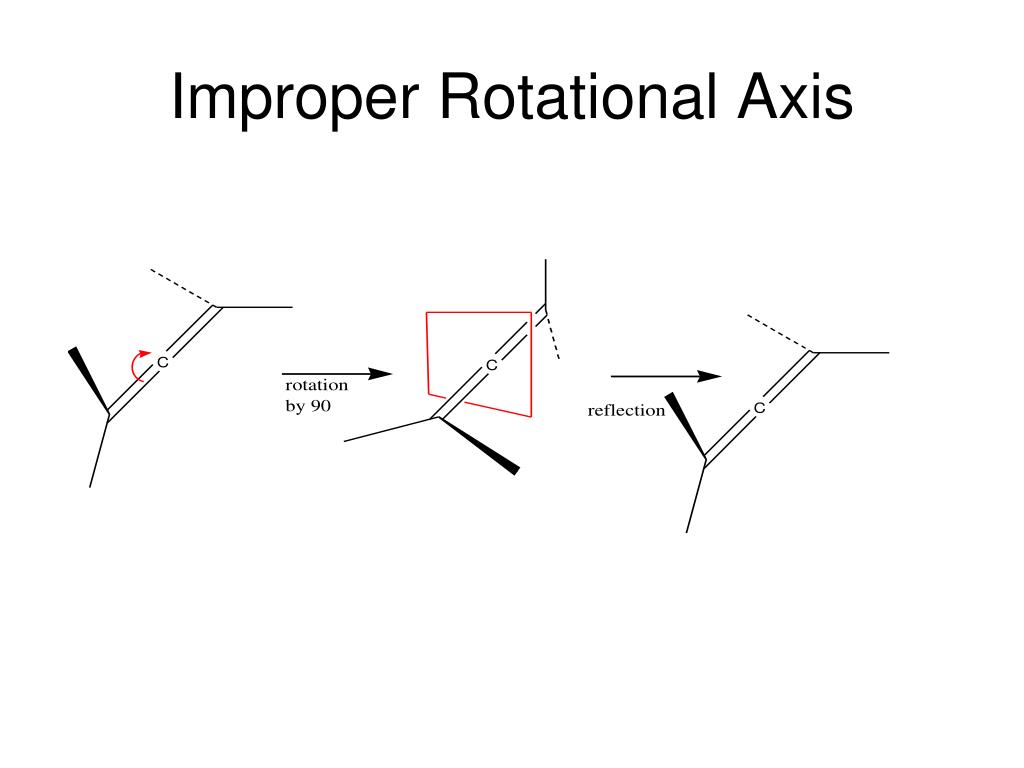 Improper Rotational Axis

C

rotation by 90

C

reflection

C